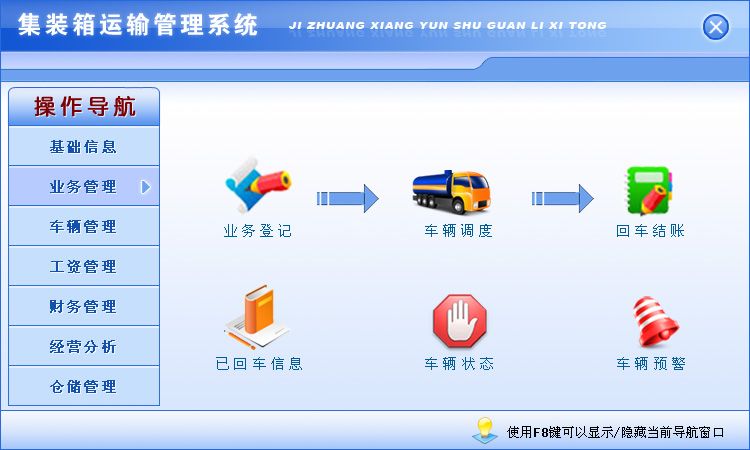 集装箱运输管理系统 JI ZHUANG XIANG YUN SHU GUAN LI XI TONG

操作导航

基础信息

业务管理

车辆管理

工资管理

财务管理

经营分析

仓储管理

业务登记

车辆调度

回车结账

已回车信息

车辆状态

车辆预警

使用F8键可以显示/隐藏当前导航窗口